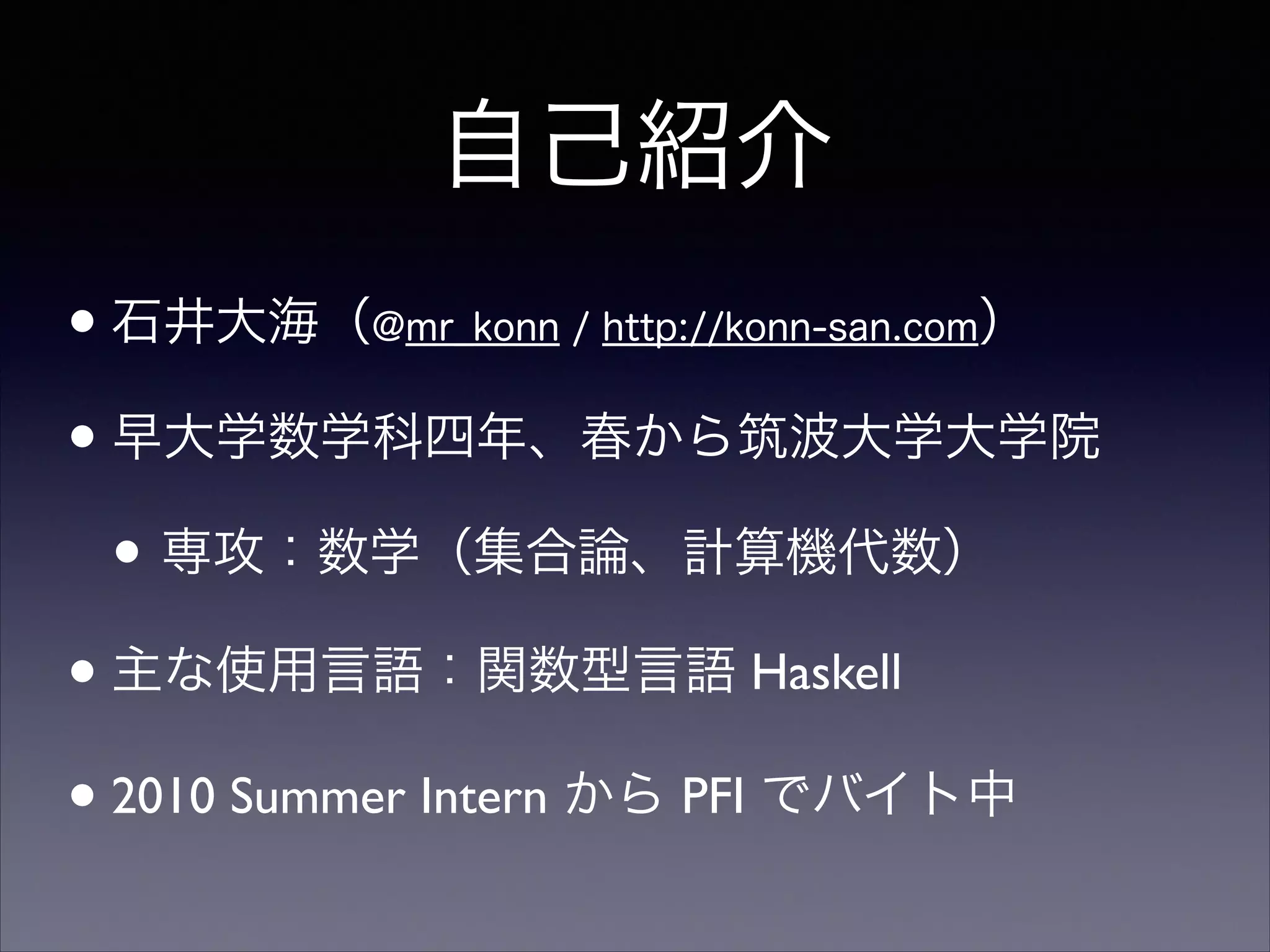 自己紹介

• 石井大海（@mr_konn / http://konn-san.com）

• 早大学数学科四年、春から筑波大学大学院

• 専攻：数学（集合論、計算機代数）

• 主な使用言語：関数型言語 Haskell

• 2010 Summer Intern から PFI でバイト中